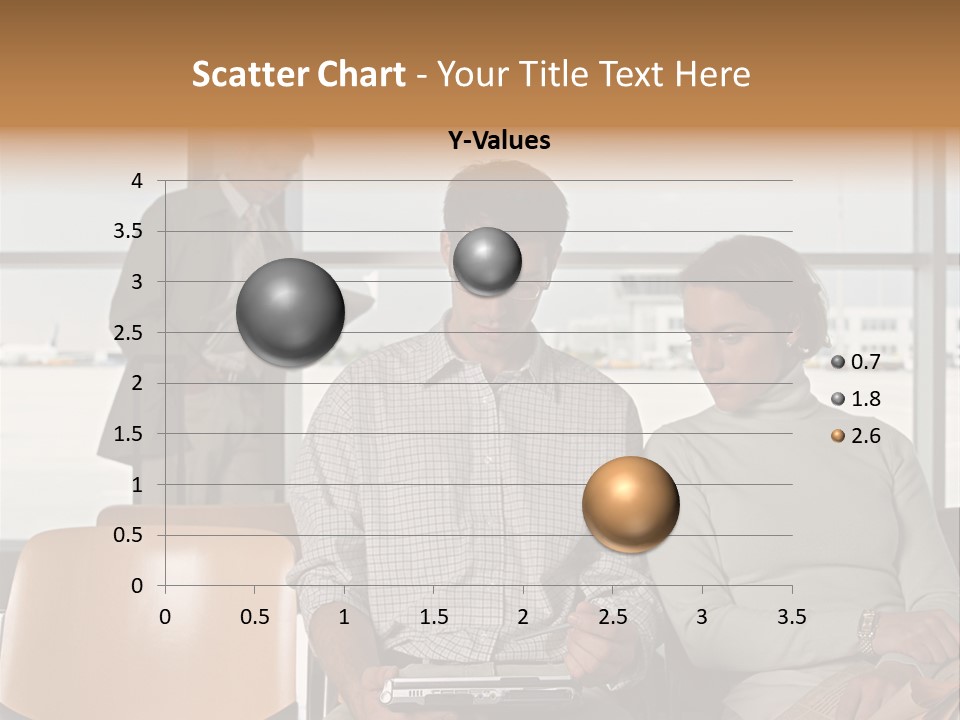 Scatter Chart - Your Title Text Here

Y-Values

4
3.5
3
2.5
2
1.5
1
0.5
0

0
0.5
1
1.5
2
2.5
3
3.5

0.7
1.8
2.6